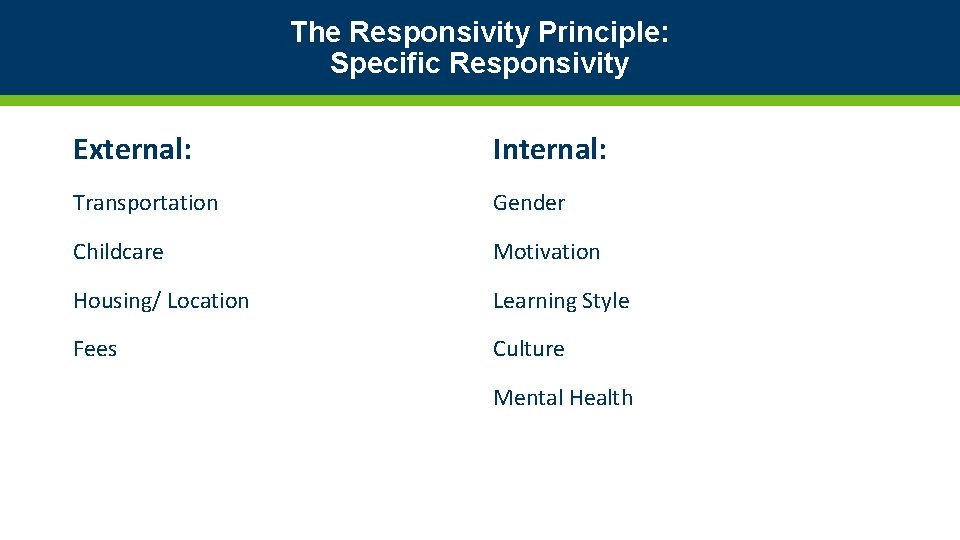 The Responsivity Principle: Specific Responsivity

External:

Transportation

Childcare

Housing/ Location

Fees

Internal:

Gender

Motivation

Learning Style

Culture

Mental Health